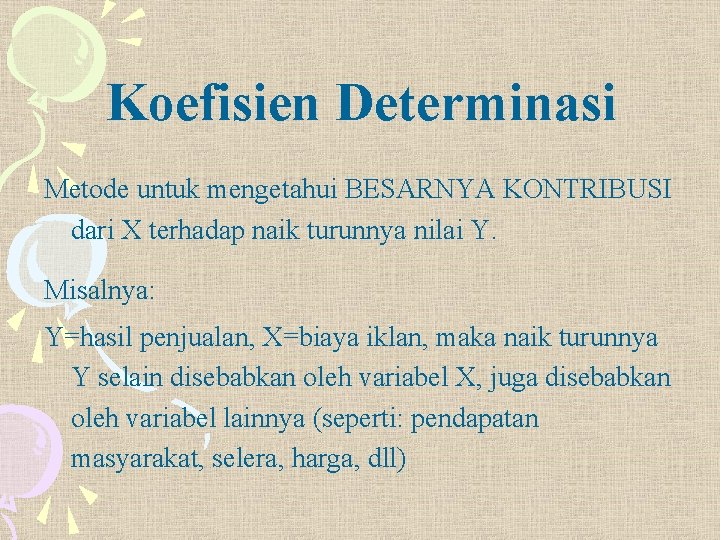 Koefisien Determinasi

Metode untuk mengetahui BESARNYA KONTRIBUSI dari X terhadap naik turunnya nilai Y.

Misalnya:

Y=hasil penjualan, X=biaya iklan, maka naik turunnya Y selain disebabkan oleh variabel X, juga disebabkan oleh variabel lainnya (seperti: pendapatan masyarakat, selera, harga, dll)